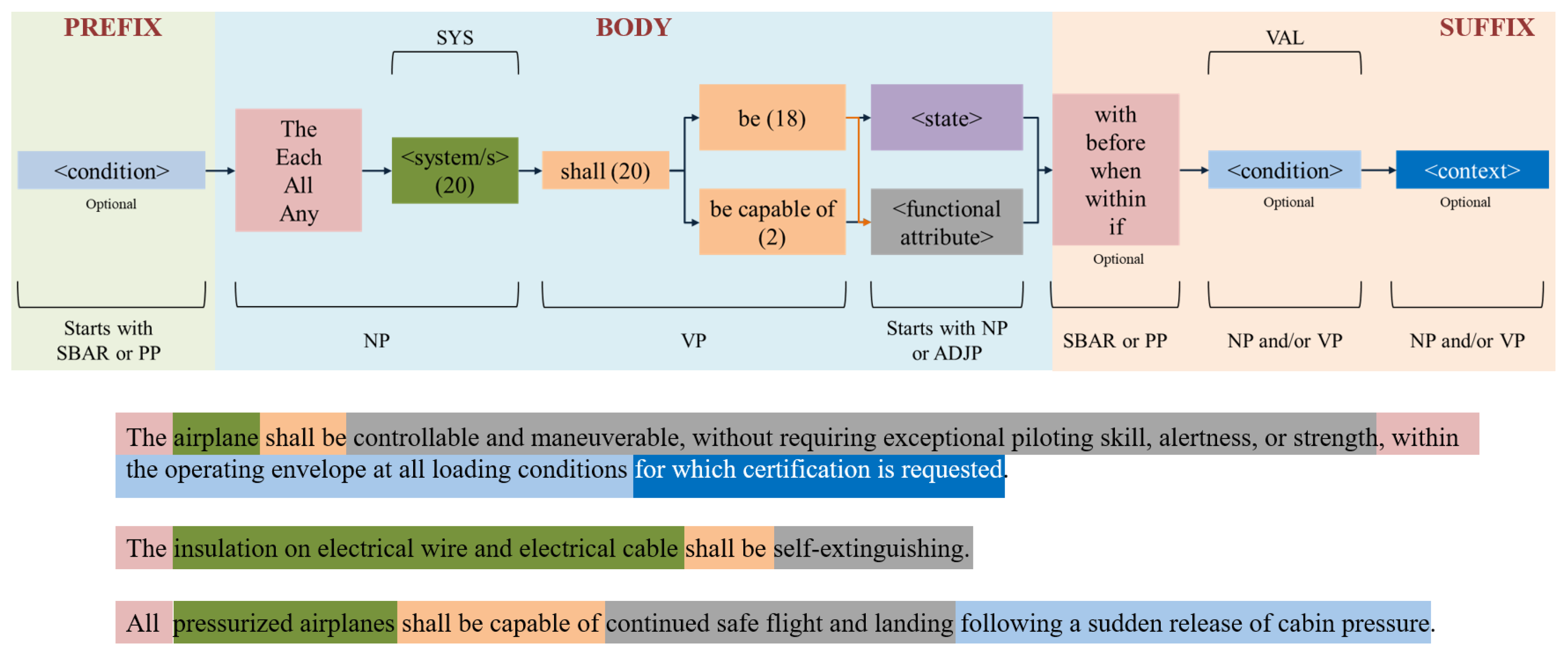 PREFIX

BODY

SUFFIX

SYS

VAL

<condition>
Optional

The
Each
All
Any

<system/s>
(20)

shall (20)

be (18)

be capable of (2)

<state>

<functional attribute>

with
before
when
within
if
Optional

<condition>
Optional

<context>
Optional

Starts with SBAR or PP

NP

VP

Starts with NP or ADJP

SBAR or PP

NP and/or VP

NP and/or VP

The airplane shall be controllable and maneuverable, without requiring exceptional piloting skill, alertness, or strength, within the operating envelope at all loading conditions for which certification is requested.

The insulation on electrical wire and electrical cable shall be self-extinguishing.

All pressurized airplanes shall be capable of continued safe flight and landing following a sudden release of cabin pressure.